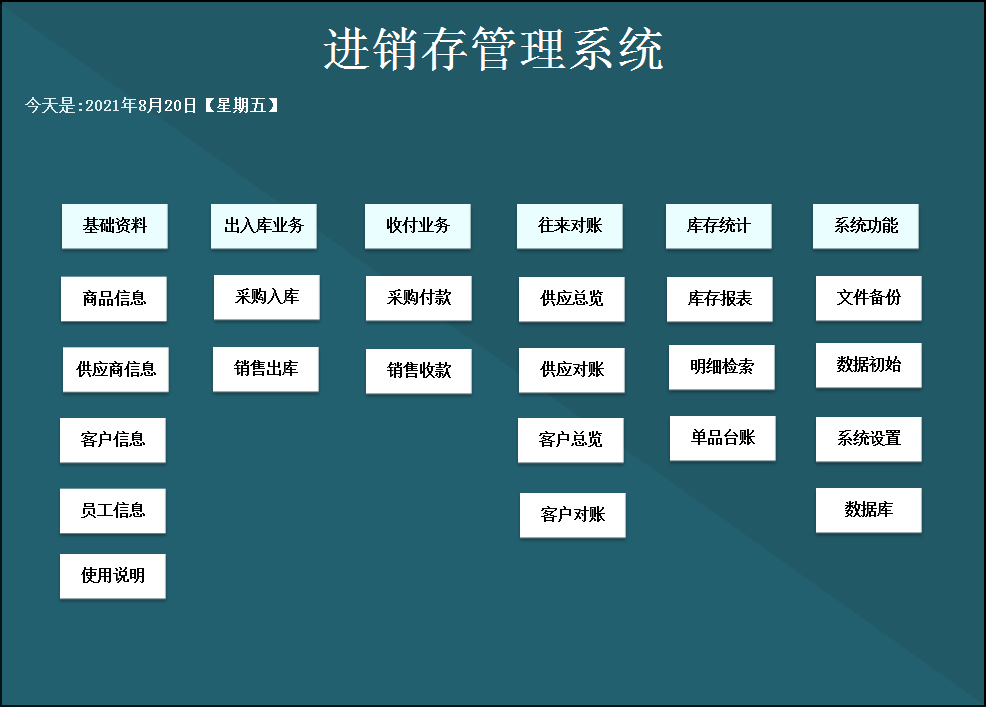 进销存管理系统

今天是:2021年8月20日【星期五】

基础资料
商品信息
供应商信息
客户信息
员工信息
使用说明

出入库业务
采购入库
销售出库

收付业务
采购付款
销售收款

往来对账
供应总览
供应对账
客户总览
客户对账

库存统计
库存报表
明细检索
单品台账

系统功能
文件备份
数据初始
系统设置
数据库